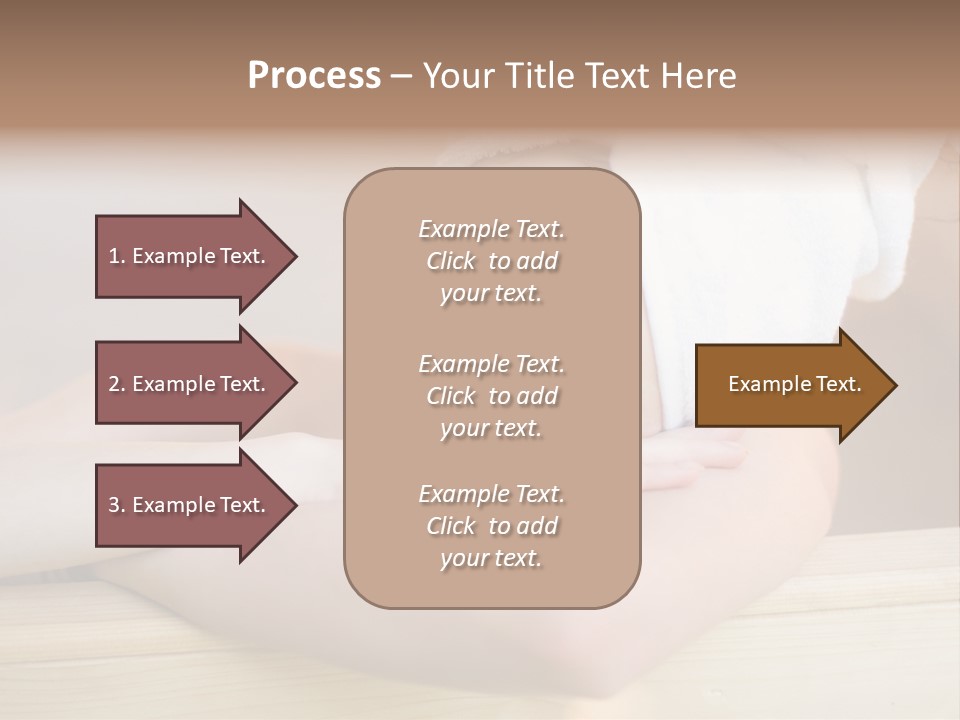 Process – Your Title Text Here

1. Example Text.

2. Example Text.

3. Example Text.

Example Text. Click to add your text.

Example Text. Click to add your text.

Example Text. Click to add your text.

Example Text.